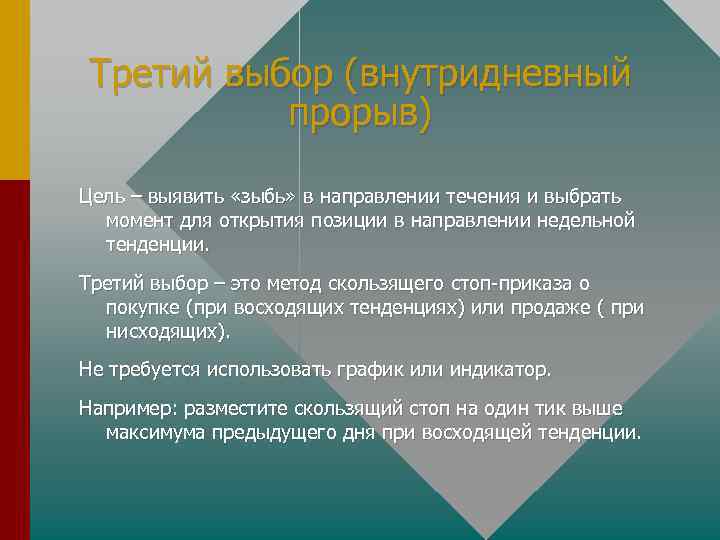 Третий выбор (внутридневный прорыв)

Цель – выявить «зыбь» в направлении течения и выбрать момент для открытия позиции в направлении недельной тенденции.

Третий выбор – это метод скользящего стоп-приказа о покупке (при восходящих тенденциях) или продаже ( при нисходящих).

Не требуется использовать график или индикатор.

Например: разместите скользящий стоп на один тик выше максимума предыдущего дня при восходящей тенденции.